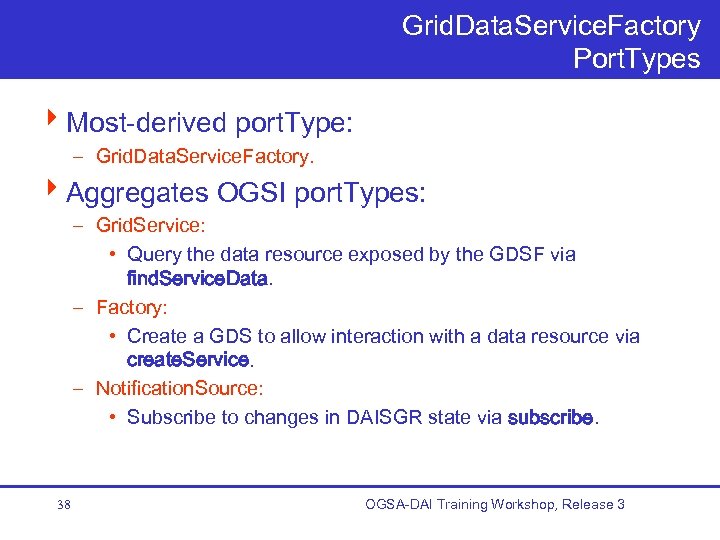 GridDataServiceFactory PortTypes

Most-derived portType:

– GridDataServiceFactory.

Aggregates OGSI portTypes:

– GridService:

• Query the data resource exposed by the GDSF via findServiceData.

– Factory:

• Create a GDS to allow interaction with a data resource via createService.

– NotificationSource:

• Subscribe to changes in DAISGR state via subscribe.

38

OGSA-DAI Training Workshop, Release 3